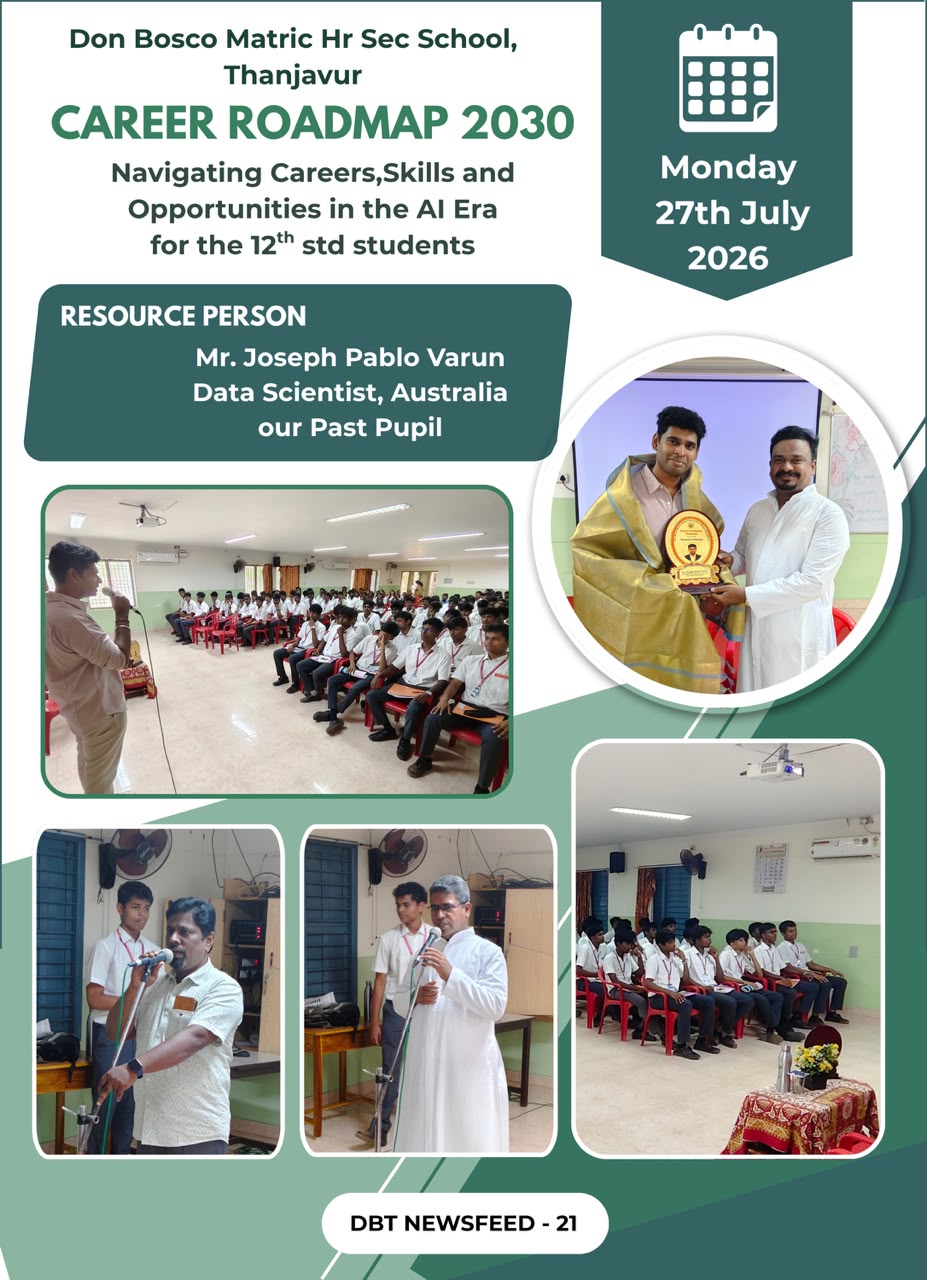 Don Bosco Matric Hr Sec School, Thanjavur

CAREER ROADMAP 2030

Navigating Careers,Skills and Opportunities in the AI Era for the 12$^{th}$ std students

Monday 27th July 2026

RESOURCE PERSON

Mr. Joseph Pablo Varun
Data Scientist, Australia
our Past Pupil

DBT NEWSFEED - 21